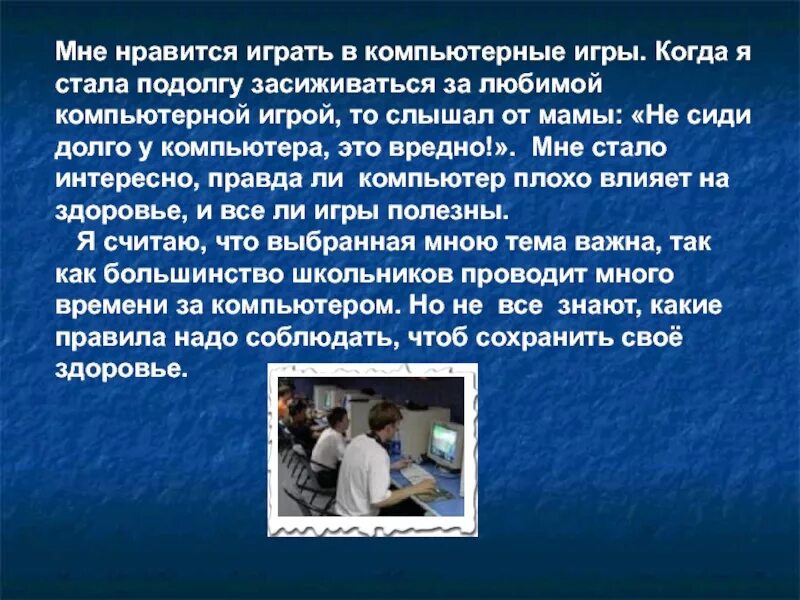 Мне нравится играть в компьютерные игры. Когда я стала подолгу засиживаться за любимой компьютерной игрой, то слышал от мамы: «Не сиди долго у компьютера, это вредно!». Мне стало интересно, правда ли компьютер плохо влияет на здоровье, и все ли игры полезны.

Я считаю, что выбранная мною тема важна, так как большинство школьников проводит много времени за компьютером. Но не все знают, какие правила надо соблюдать, чтоб сохранить своё здоровье.